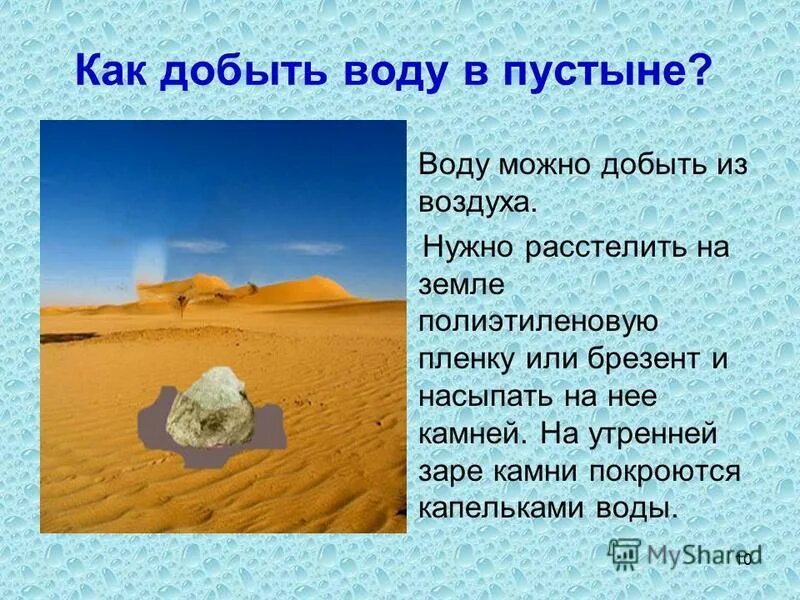 Как добыть воду в пустыне?

Воду можно добыть из воздуха.

Нужно расстелить на земле полиэтиленовую пленку или брезент и насыпать на нее камней. На утренней заре камни покроются капельками воды.

MyShared

10